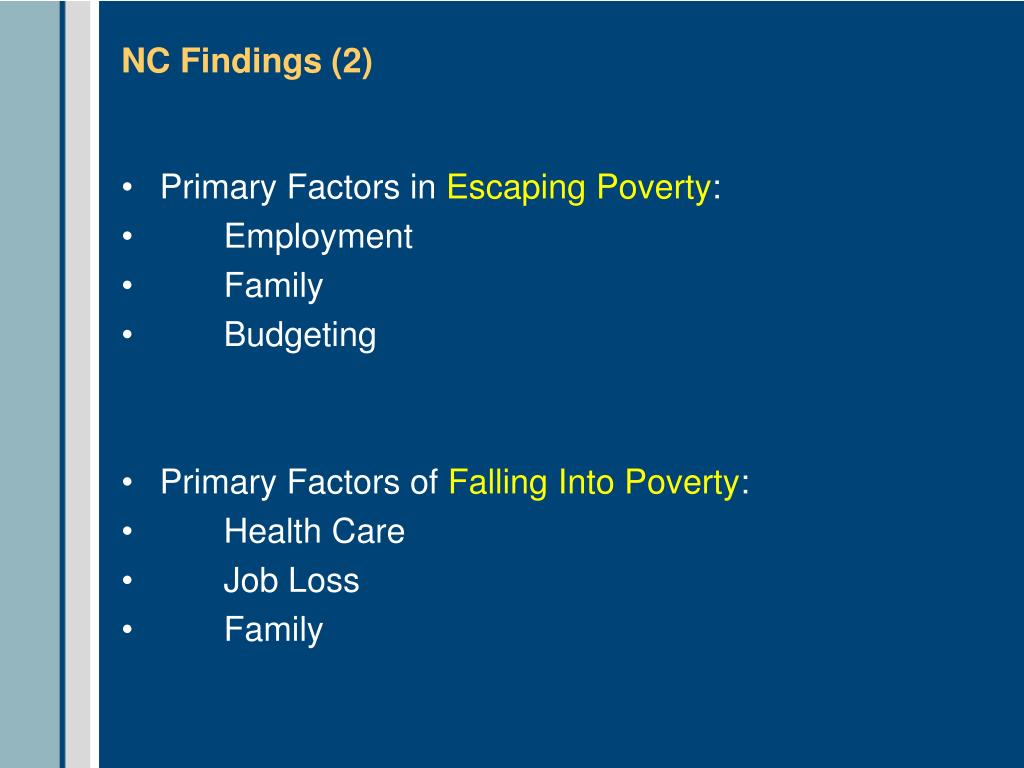 NC Findings (2)

• Primary Factors in Escaping Poverty:
• Employment
• Family
• Budgeting

• Primary Factors of Falling Into Poverty:
• Health Care
• Job Loss
• Family